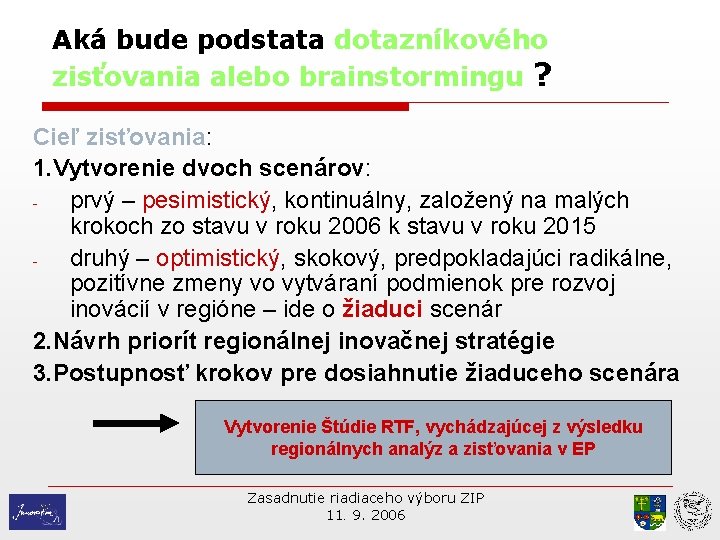 Aká bude podstata dotazníkového zisťovania alebo brainstormingu ?

Cieľ zisťovania:

1.Vytvorenie dvoch scenárov:

- prvý – pesimistický, kontinuálny, založený na malých krokoch zo stavu v roku 2006 k stavu v roku 2015
- druhý – optimistický, skokový, predpokladajúci radikálne, pozitívne zmeny vo vytváraní podmienok pre rozvoj inovácií v regióne – ide o žiaduci scenár

2.Návrh priorít regionálnej inovačnej stratégie

3.Postupnosť krokov pre dosiahnutie žiaduceho scenára

Vytvorenie Štúdie RTF, vychádzajúcej z výsledku regionálnych analýz a zisťovania v EP

Zasadnutie riadiaceho výboru ZIP
11. 9. 2006